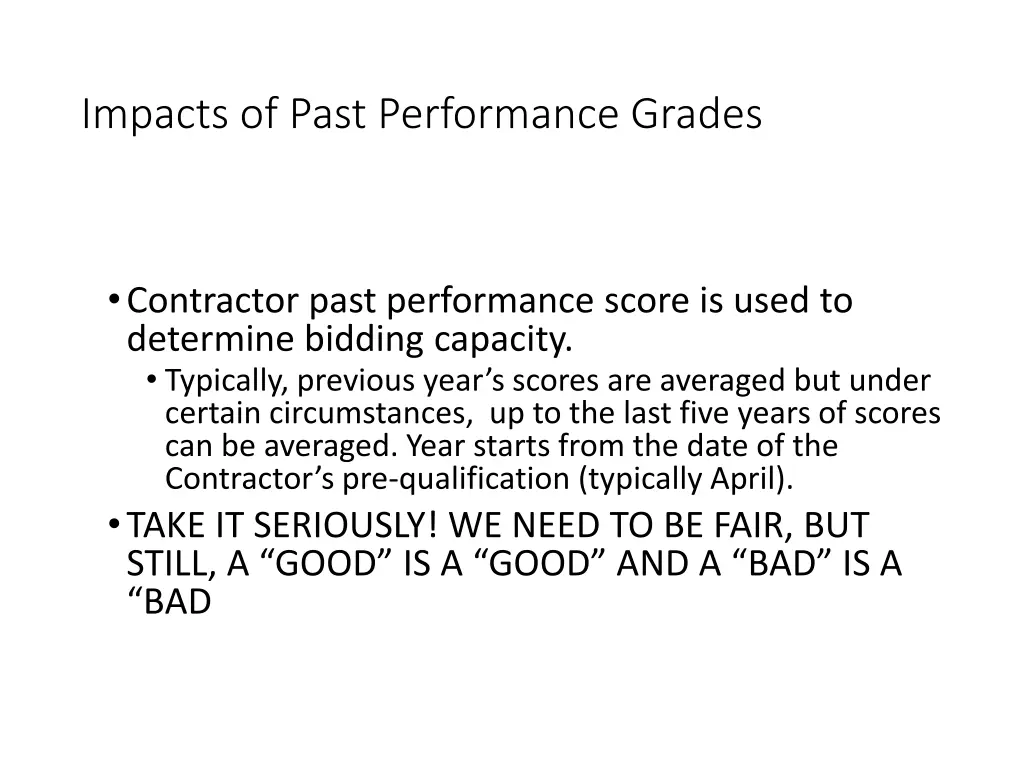 Impacts of Past Performance Grades

• Contractor past performance score is used to determine bidding capacity.
  • Typically, previous year’s scores are averaged but under certain circumstances, up to the last five years of scores can be averaged. Year starts from the date of the Contractor’s pre-qualification (typically April).
• TAKE IT SERIOUSLY! WE NEED TO BE FAIR, BUT STILL, A “GOOD” IS A “GOOD” AND A “BAD” IS A “BAD